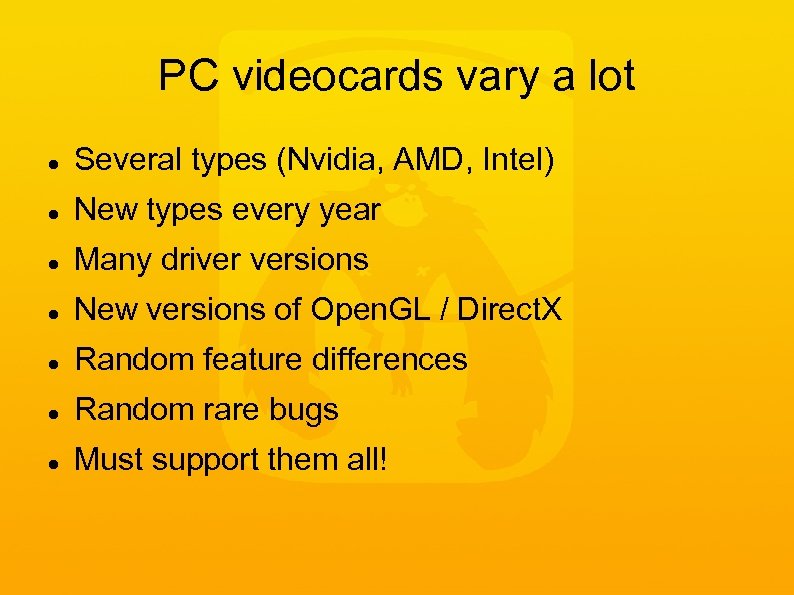 PC videocards vary a lot

- Several types (Nvidia, AMD, Intel)
- New types every year
- Many driver versions
- New versions of OpenGL / DirectX
- Random feature differences
- Random rare bugs
- Must support them all!